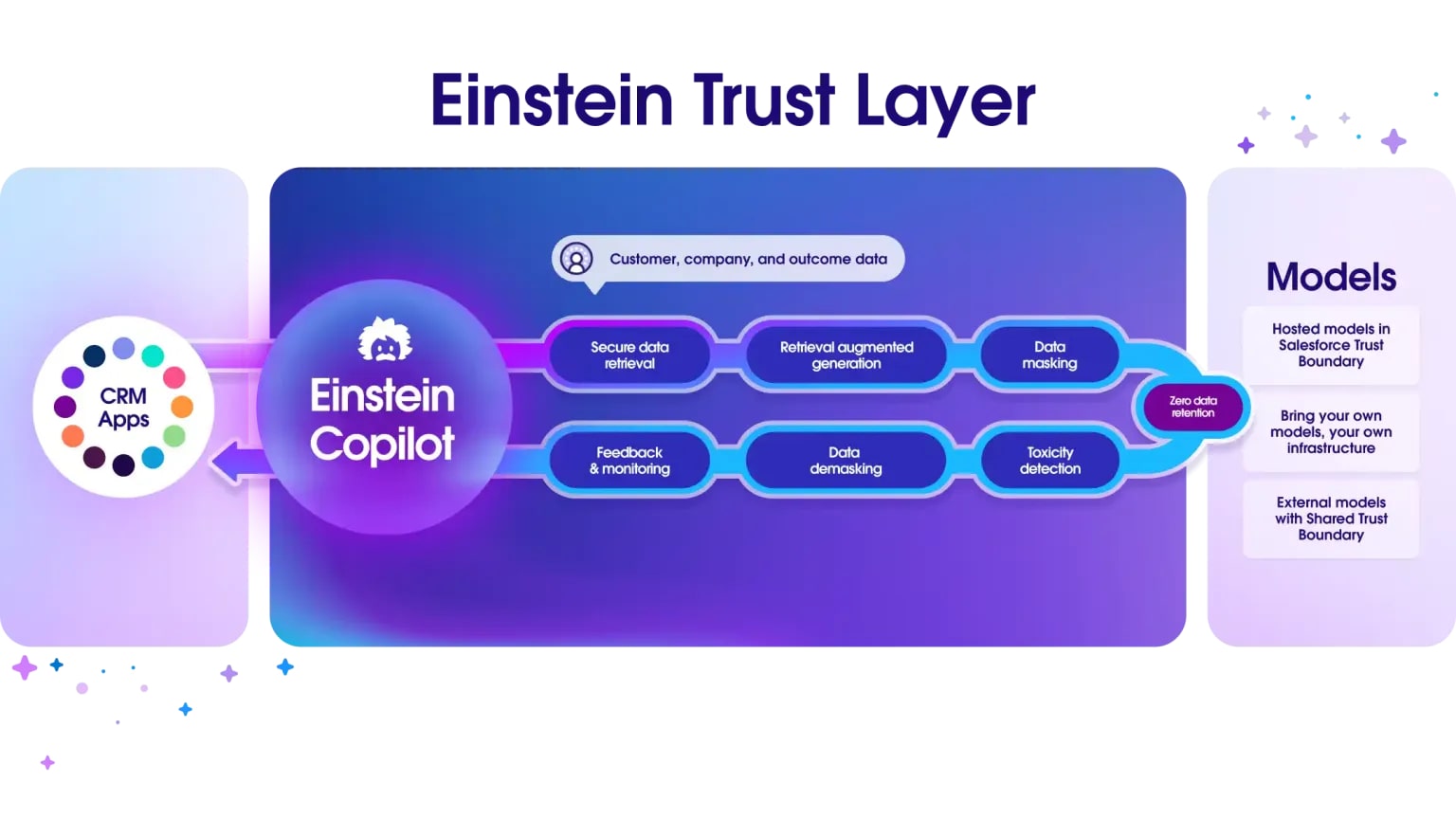 Einstein Trust Layer

CRM Apps

Einstein Copilot

Customer, company, and outcome data

Secure data retrieval

Retrieval augmented generation

Data masking

Zero data retention

Feedback & monitoring

Data demasking

Toxicity detection

Models

Hosted models in Salesforce Trust Boundary

Bring your own models, your own infrastructure

External models with Shared Trust Boundary